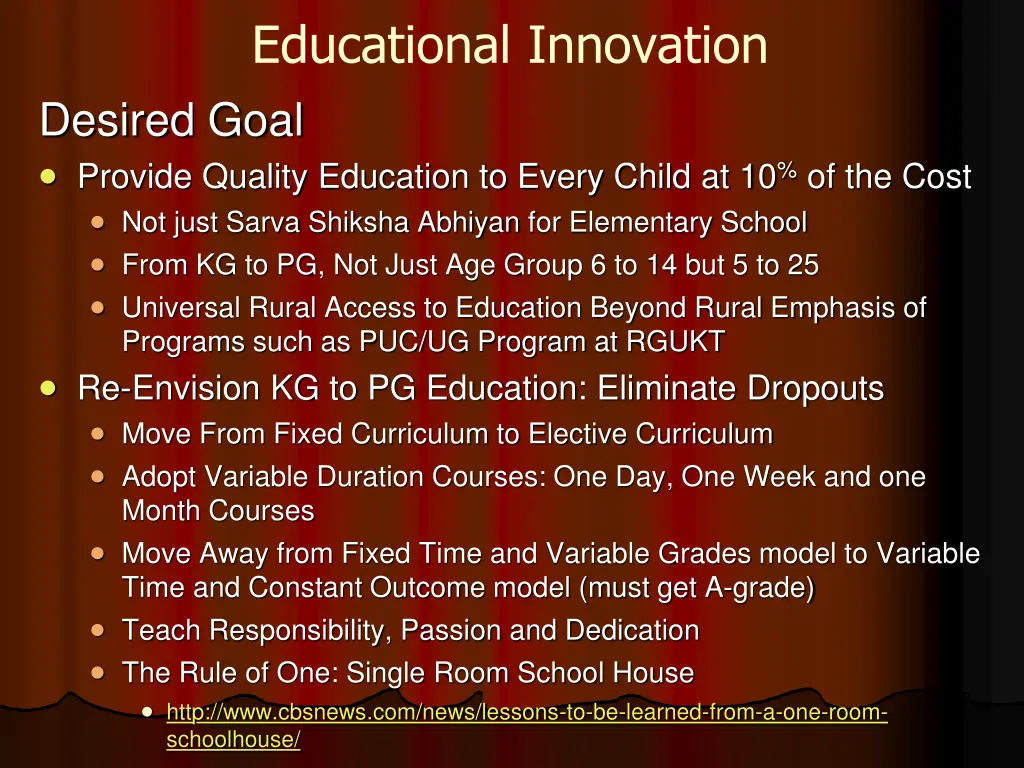 Educational Innovation

Desired Goal

- Provide Quality Education to Every Child at 10% of the Cost
  - Not just Sarva Shiksha Abhiyan for Elementary School
  - From KG to PG, Not Just Age Group 6 to 14 but 5 to 25
  - Universal Rural Access to Education Beyond Rural Emphasis of Programs such as PUC/UG Program at RGUKT
- Re-Envision KG to PG Education: Eliminate Dropouts
  - Move From Fixed Curriculum to Elective Curriculum
  - Adopt Variable Duration Courses: One Day, One Week and one Month Courses
  - Move Away from Fixed Time and Variable Grades model to Variable Time and Constant Outcome model (must get A-grade)
  - Teach Responsibility, Passion and Dedication
  - The Rule of One: Single Room School House
    - http://www.cbsnews.com/news/lessons-to-be-learned-from-a-one-room-schoolhouse/